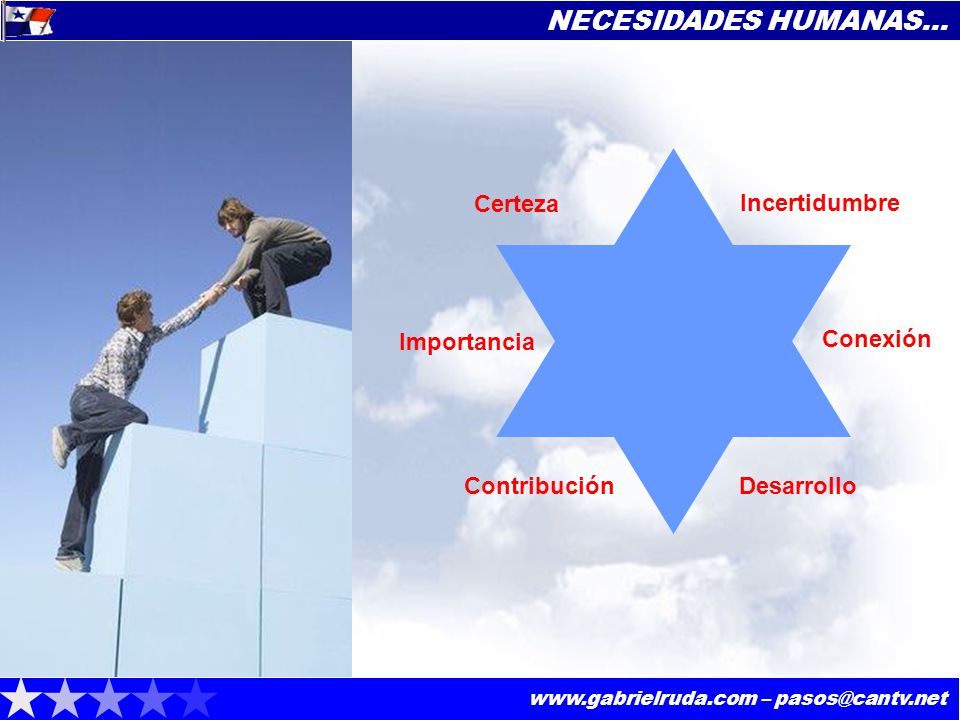 NECESIDADES HUMANAS...

Certeza

Incertidumbre

Importancia

Conexión

Contribución

Desarrollo

www.gabrielruda.com – pasos@cantv.net